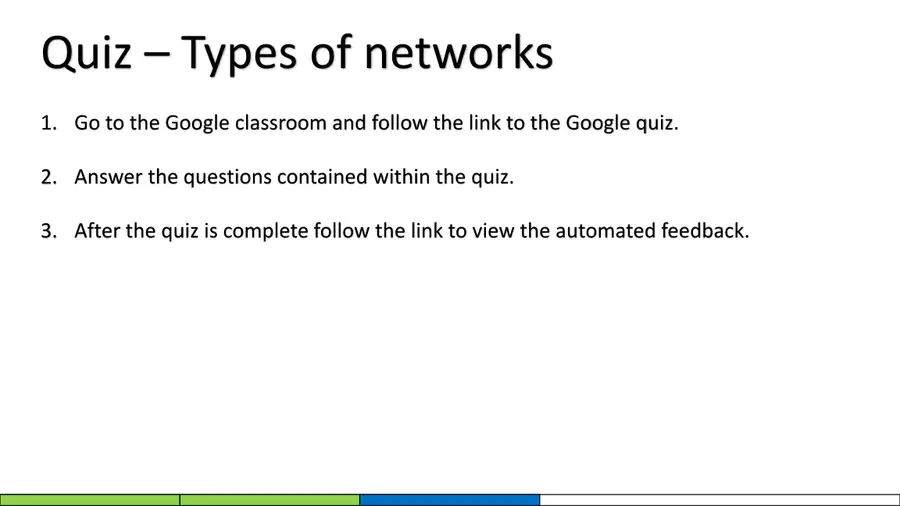 Quiz – Types of networks

1. Go to the Google classroom and follow the link to the Google quiz.

2. Answer the questions contained within the quiz.

3. After the quiz is complete follow the link to view the automated feedback.